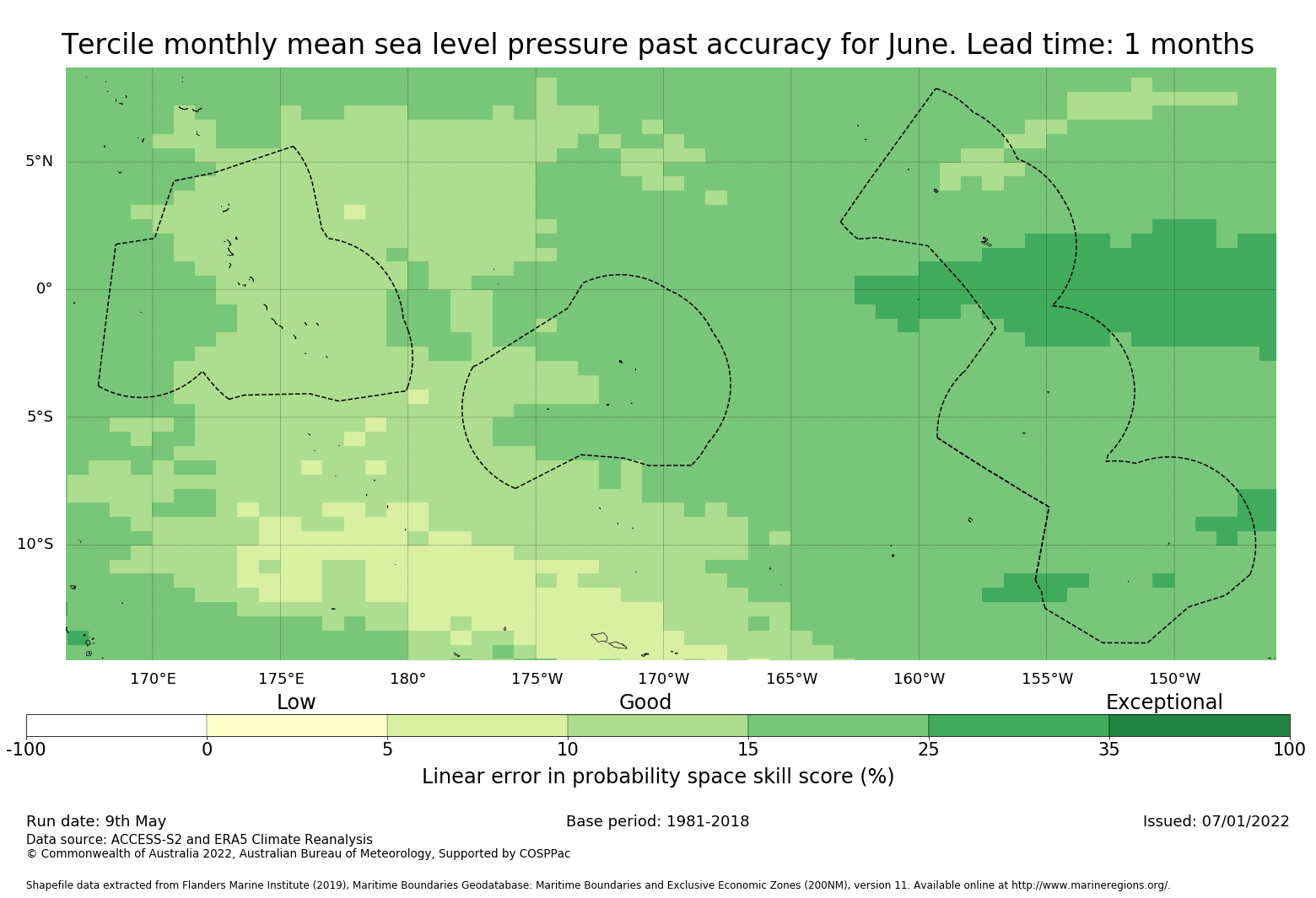 Tercile monthly mean sea level pressure past accuracy for June. Lead time: 1 months

5°N
0°
5°S
10°S

170°E 175°E 180° 175°W 170°W 165°W 160°W 155°W 150°W

Low Good Exceptional

-100 0 5 10 15 25 35 100

Linear error in probability space skill score (%)

Run date: 9th May
Base period: 1981-2018
Issued: 07/01/2022
Data source: ACCESS-S2 and ERA5 Climate Reanalysis
© Commonwealth of Australia 2022, Australian Bureau of Meteorology, Supported by COSPPac

Shapefile data extracted from Flanders Marine Institute (2019), Maritime Boundaries Geodatabase: Maritime Boundaries and Exclusive Economic Zones (200NM), version 11. Available online at http://www.marineregions.org/.